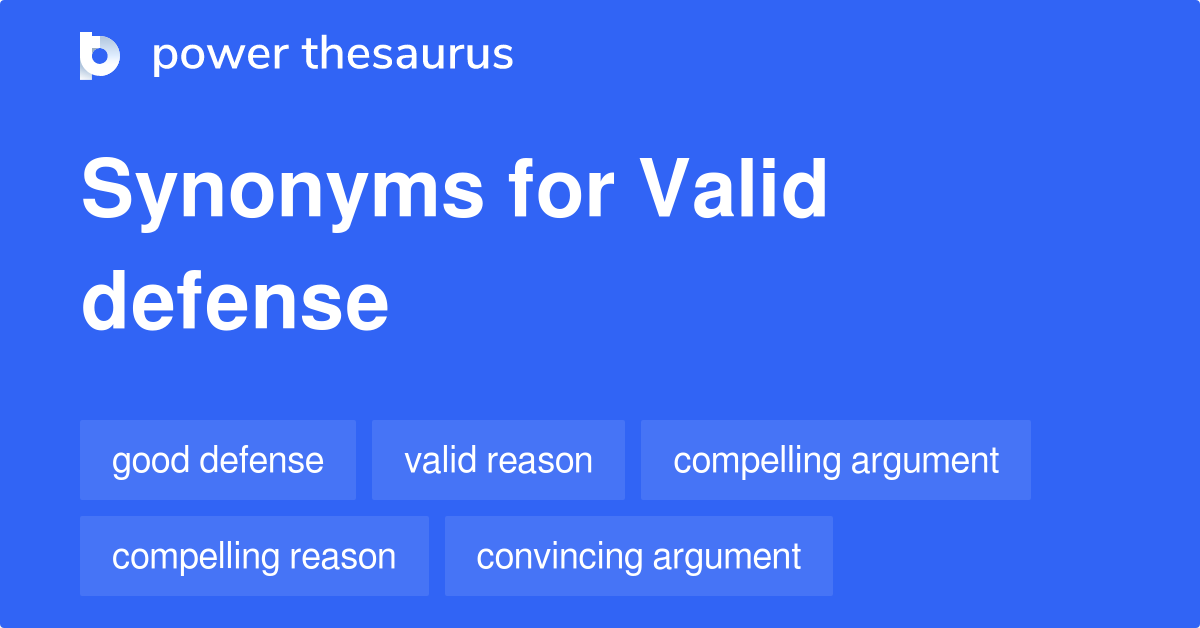 power thesaurus

Synonyms for Valid defense

good defense
valid reason
compelling argument
compelling reason
convincing argument